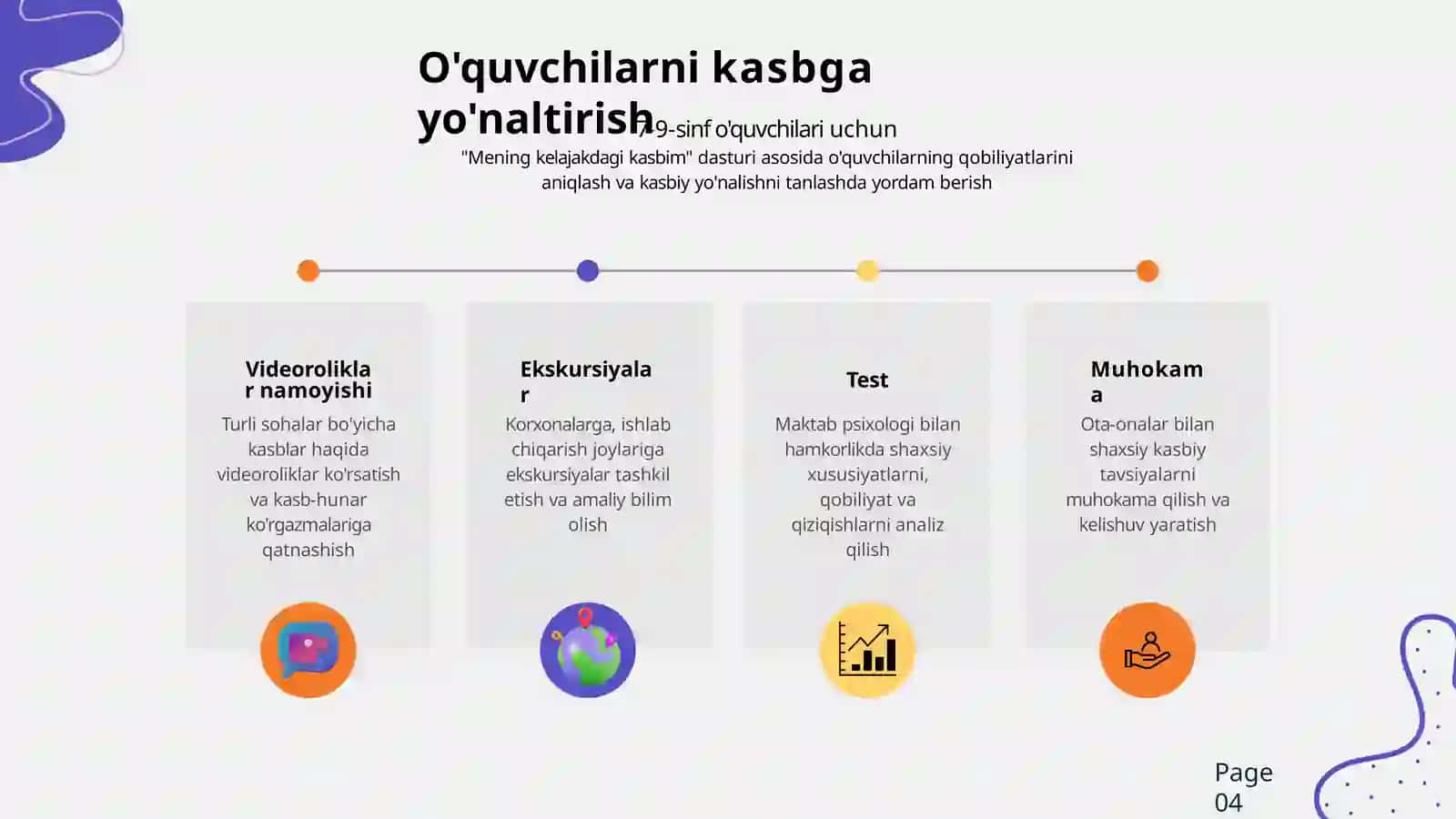 O'quvchilarni kasbga yo'naltirish

7-9-sinf o'quvchilari uchun

"Mening kelajakdagi kasbim" dasturi asosida o'quvchilarning qobiliyatlarini aniqlash va kasbiy yo'nalishni tanlashda yordam berish

Videoroliklar namoyishi

Turli sohalar bo'yicha kasblar haqida videoroliklar ko'rsatish va kasb-hunar ko'rgazmalariga qatnashish

Ekskursiyalar

Korxonalarga, ishlab chiqarish joylariga ekskursiyalar tashkil etish va amaliy bilim olish

Test

Maktab psixologi bilan hamkorlikda shaxsiy xususiyatlarni, qobiliyat va qiziqishlarni analiz qilish

Muhokama

Ota-onalar bilan shaxsiy kasbiy tavsiyalarni muhokama qilish va kelishuv yaratish

Page 04